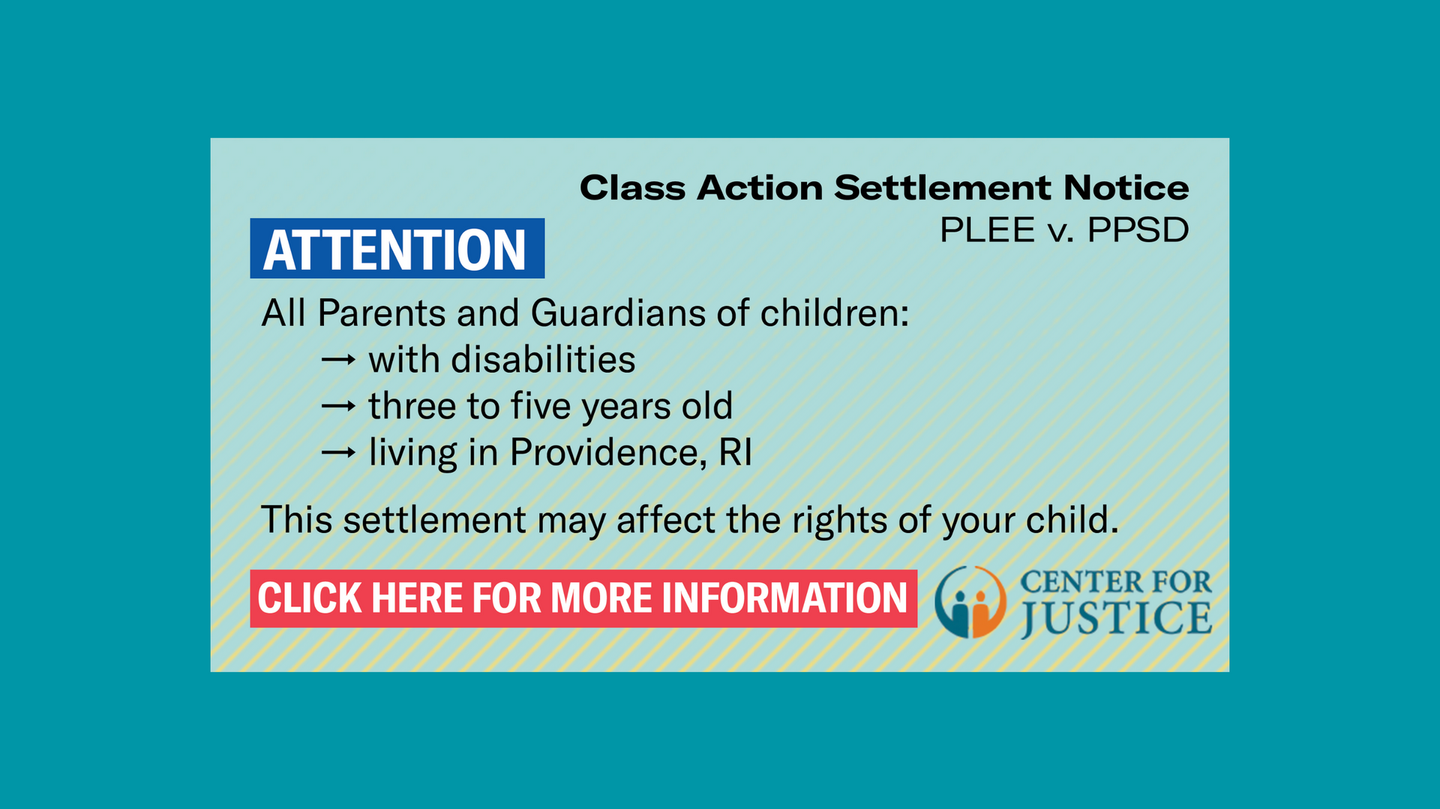 Class Action Settlement Notice
PLEE v. PPSD

ATTENTION

All Parents and Guardians of children:
→ with disabilities
→ three to five years old
→ living in Providence, RI

This settlement may affect the rights of your child.

CLICK HERE FOR MORE INFORMATION

CENTER FOR JUSTICE